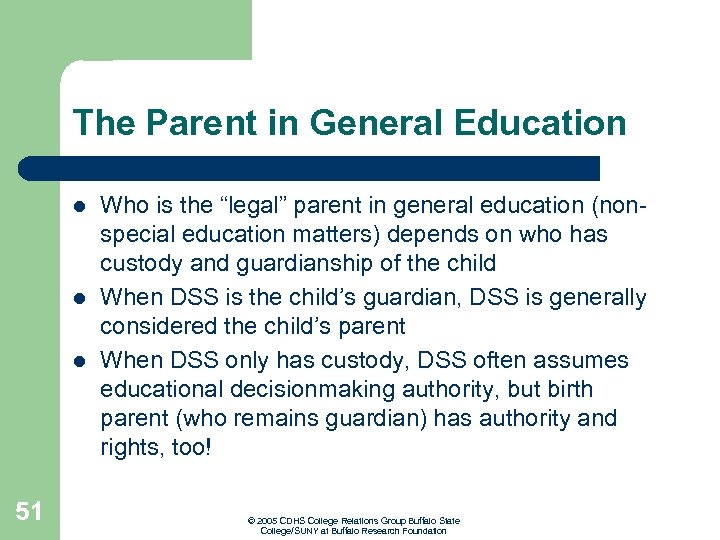 The Parent in General Education

- Who is the “legal” parent in general education (non-special education matters) depends on who has custody and guardianship of the child
- When DSS is the child’s guardian, DSS is generally considered the child’s parent
- When DSS only has custody, DSS often assumes educational decisionmaking authority, but birth parent (who remains guardian) has authority and rights, too!

51

© 2005 CDHS College Relations Group Buffalo State College/SUNY at Buffalo Research Foundation